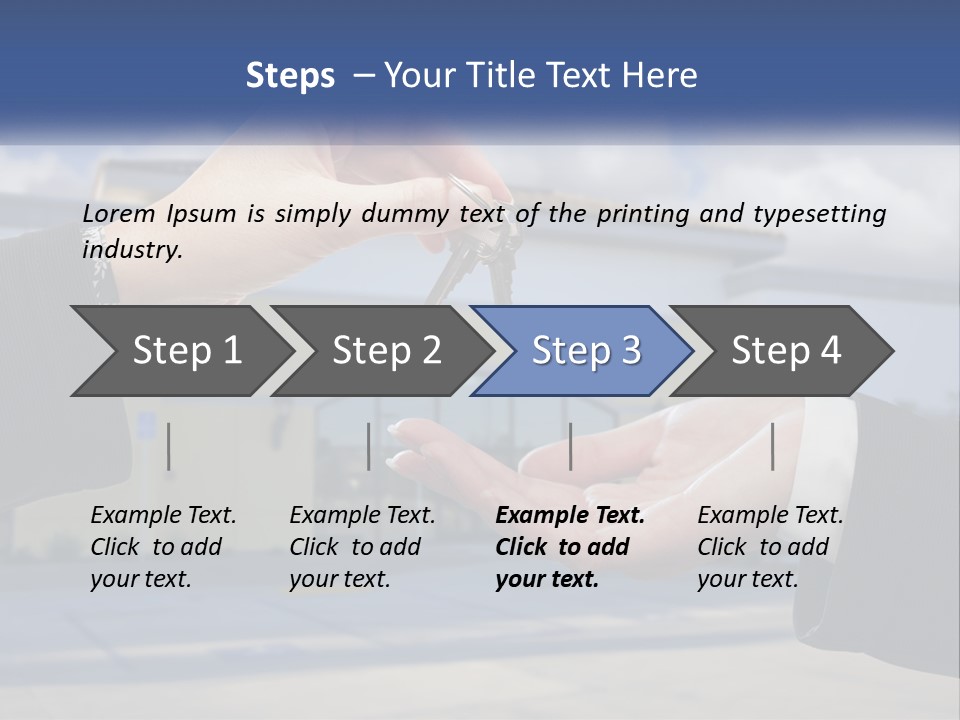 Steps – Your Title Text Here

Lorem Ipsum is simply dummy text of the printing and typesetting industry.

Step 1

Step 2

Step 3

Step 4

Example Text. Click to add your text.

Example Text. Click to add your text.

Example Text. Click to add your text.

Example Text. Click to add your text.